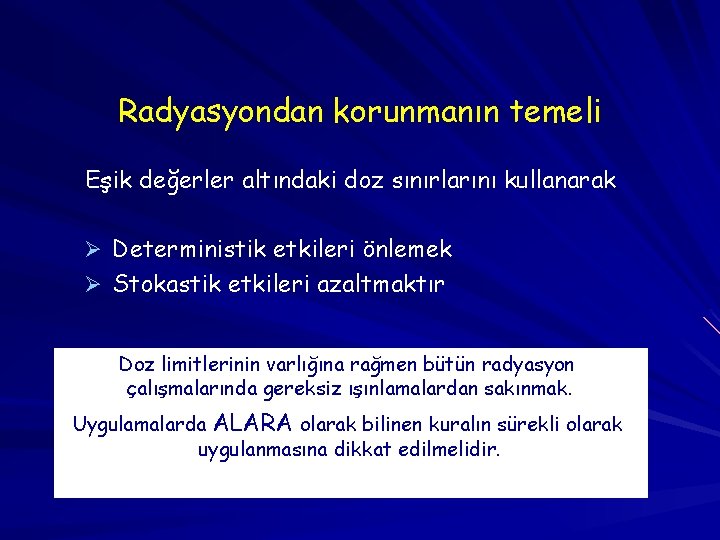 Radyasyondan korunmanın temeli

Eşik değerler altındaki doz sınırlarını kullanarak

➢ Deterministik etkileri önlemek
➢ Stokastik etkileri azaltmaktır

Doz limitlerinin varlığına rağmen bütün radyasyon çalışmalarında gereksiz ışınlamalardan sakınmak.

Uygulamalarda ALARA olarak bilinen kuralın sürekli olarak uygulanmasına dikkat edilmelidir.